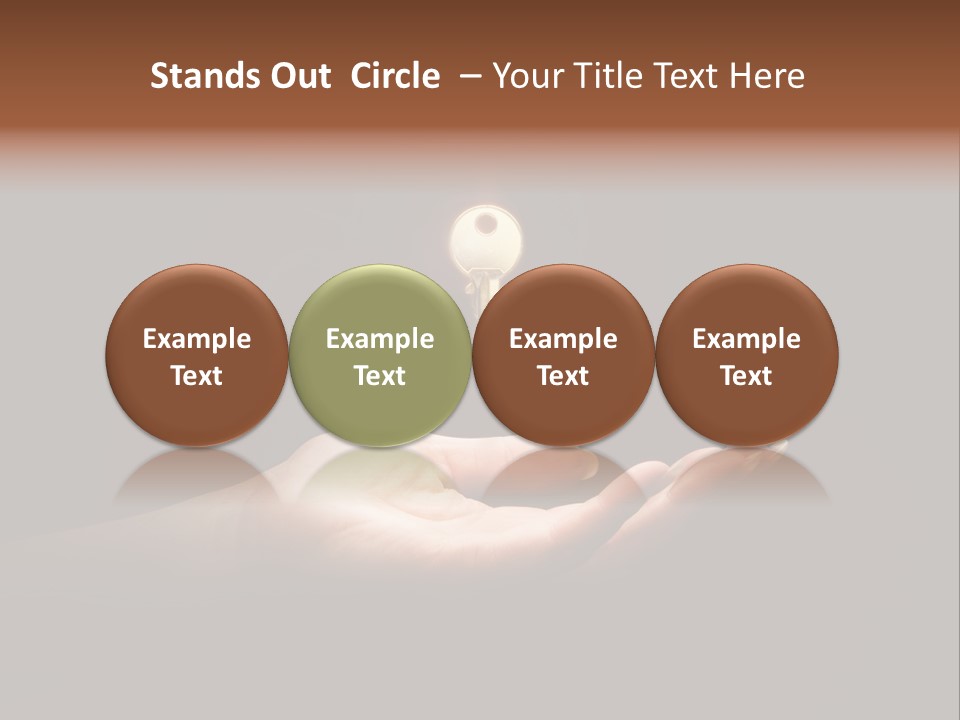 Stands Out  Circle  – Your Title Text Here

Example Text

Example Text

Example Text

Example Text